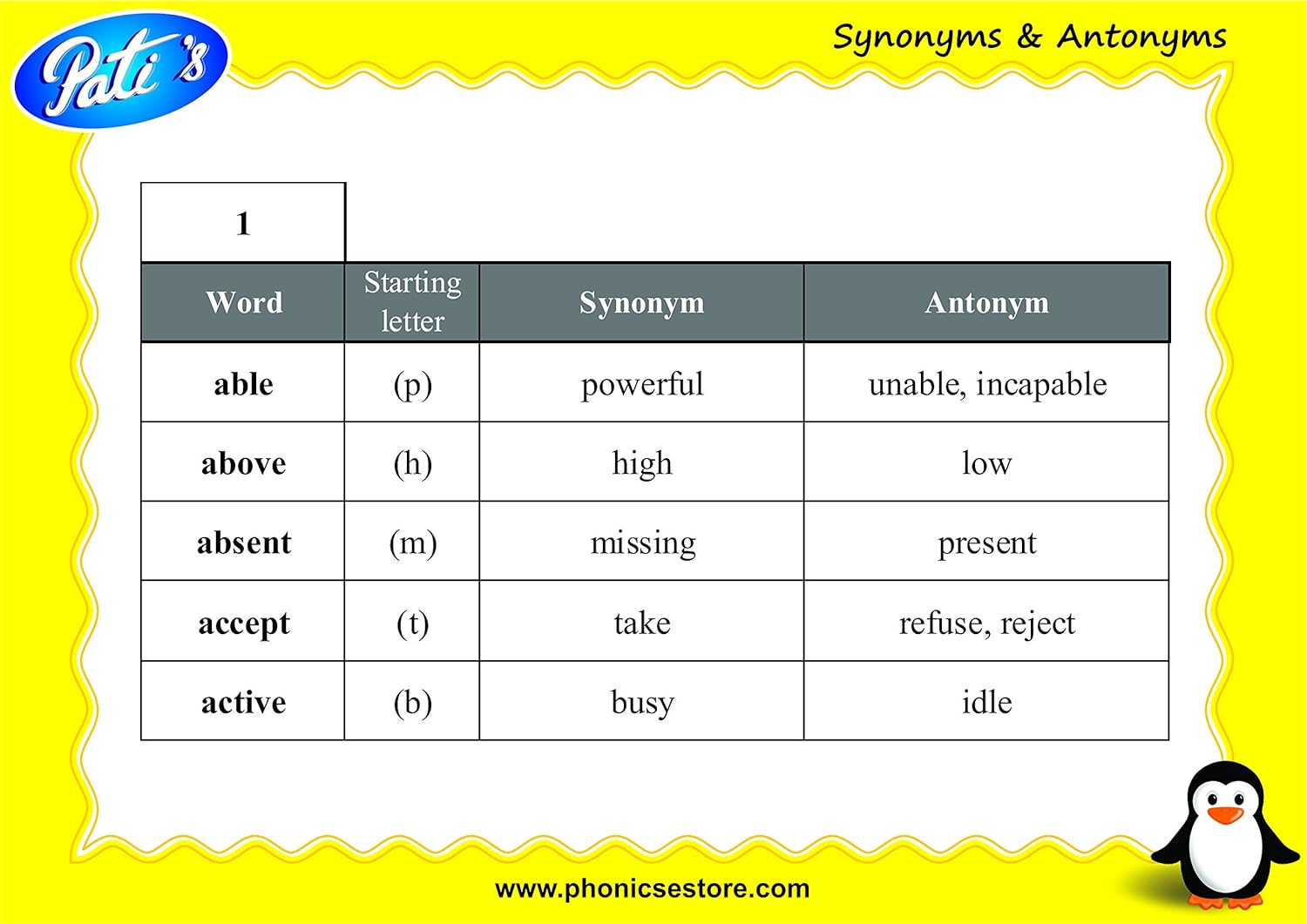 Pati's

Synonyms & Antonyms

1

| Word | Starting letter | Synonym | Antonym |
|---|---|---|---|
| able | (p) | powerful | unable, incapable |
| above | (h) | high | low |
| absent | (m) | missing | present |
| accept | (t) | take | refuse, reject |
| active | (b) | busy | idle |

www.phonicsestore.com